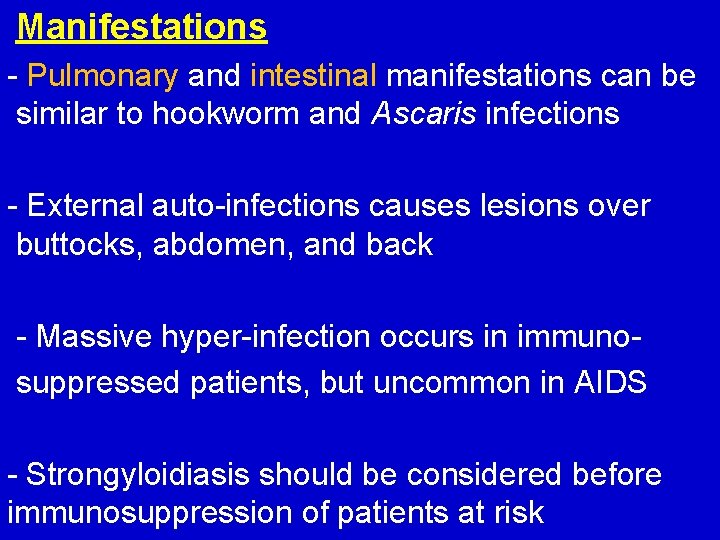 Manifestations

- Pulmonary and intestinal manifestations can be similar to hookworm and Ascaris infections

- External auto-infections causes lesions over buttocks, abdomen, and back

- Massive hyper-infection occurs in immunosuppressed patients, but uncommon in AIDS

- Strongyloidiasis should be considered before immunosuppression of patients at risk